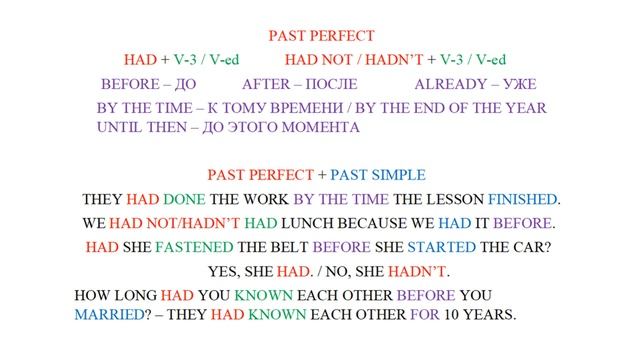 PAST PERFECT

HAD + V-3 / V-ed HAD NOT / HADN'T + V-3 / V-ed

BEFORE – ДО AFTER – ПОСЛЕ ALREADY – УЖЕ

BY THE TIME – К ТОМУ ВРЕМЕНИ / BY THE END OF THE YEAR
UNTIL THEN – ДО ЭТОГО МОМЕНТА

PAST PERFECT + PAST SIMPLE

THEY HAD DONE THE WORK BY THE TIME THE LESSON FINISHED.

WE HAD NOT/HADN'T HAD LUNCH BECAUSE WE HAD IT BEFORE.

HAD SHE FASTENED THE BELT BEFORE SHE STARTED THE CAR?

YES, SHE HAD. / NO, SHE HADN'T.

HOW LONG HAD YOU KNOWN EACH OTHER BEFORE YOU MARRIED? – THEY HAD KNOWN EACH OTHER FOR 10 YEARS.